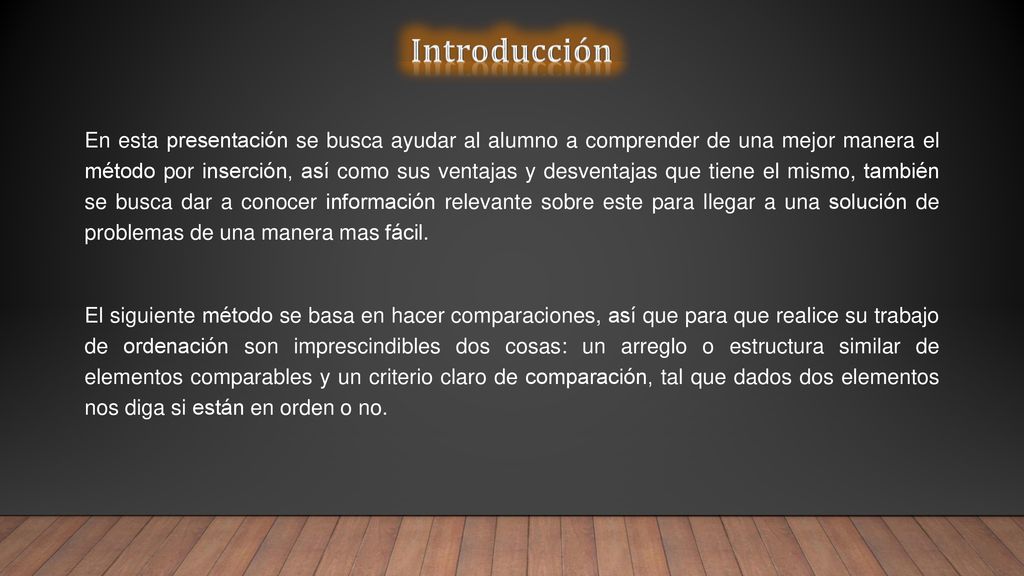 Introducción

En esta presentación se busca ayudar al alumno a comprender de una mejor manera el método por inserción, así como sus ventajas y desventajas que tiene el mismo, también se busca dar a conocer información relevante sobre este para llegar a una solución de problemas de una manera mas fácil.

El siguiente método se basa en hacer comparaciones, así que para que realice su trabajo de ordenación son imprescindibles dos cosas: un arreglo o estructura similar de elementos comparables y un criterio claro de comparación, tal que dados dos elementos nos diga si están en orden o no.